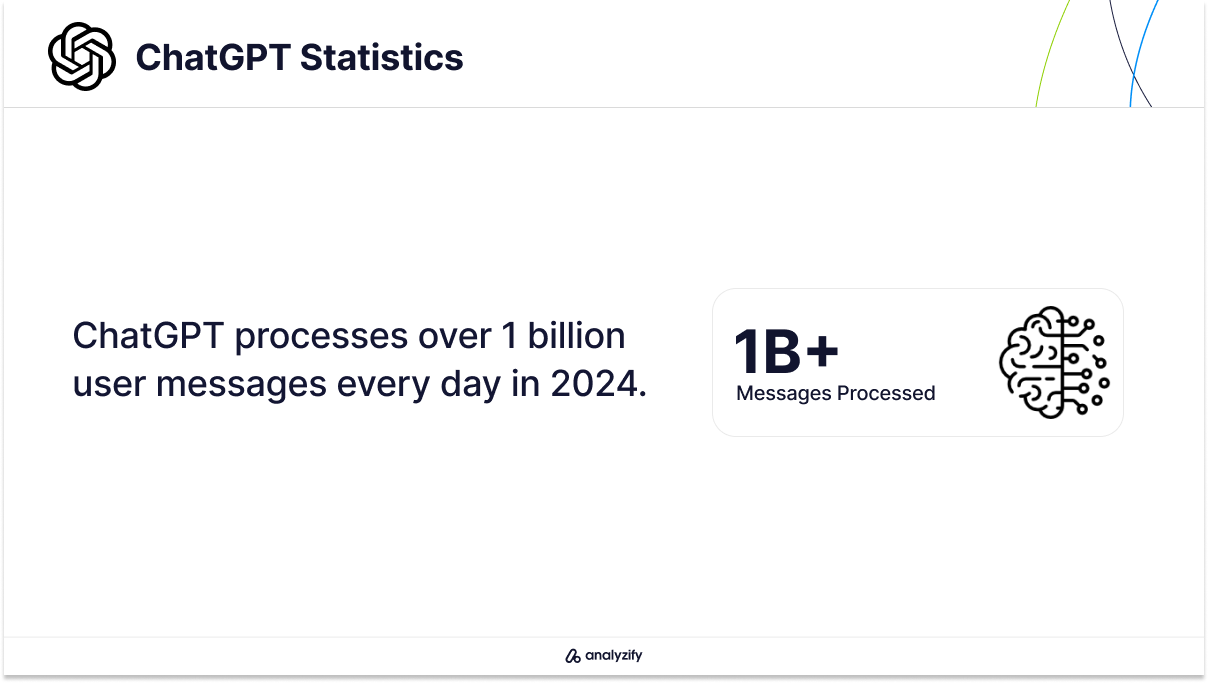 ChatGPT Statistics

ChatGPT processes over 1 billion user messages every day in 2024.

1B+
Messages Processed

analyzify